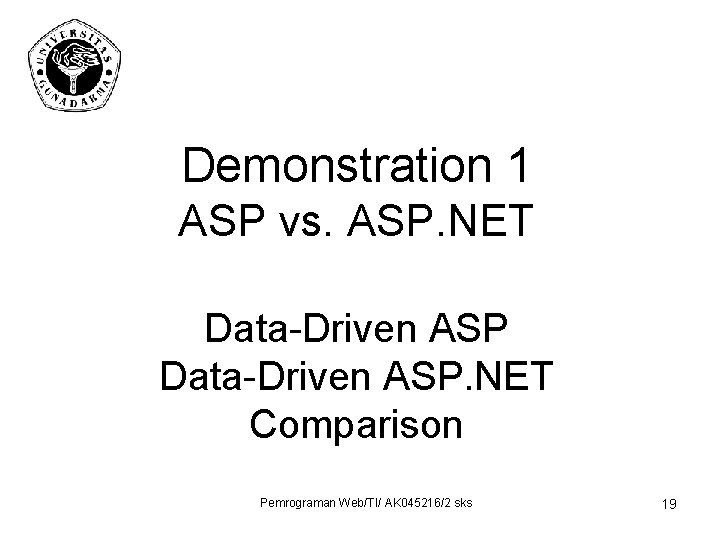 UNIVERSITAS GUNADARMA

Demonstration 1
ASP vs. ASP.NET

Data-Driven ASP
Data-Driven ASP.NET
Comparison

Pemrograman Web/TI/ AK045216/2 sks

19